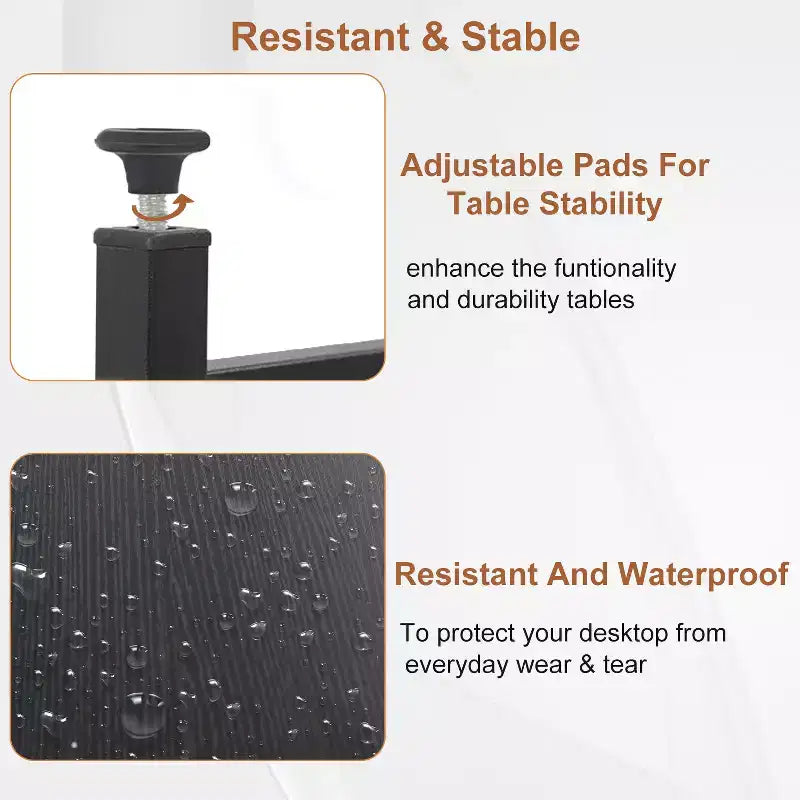 Resistant & Stable

Adjustable Pads For
Table Stability

enhance the funtionality and durability tables

Resistant And Waterproof

To protect your desktop from everyday wear & tear